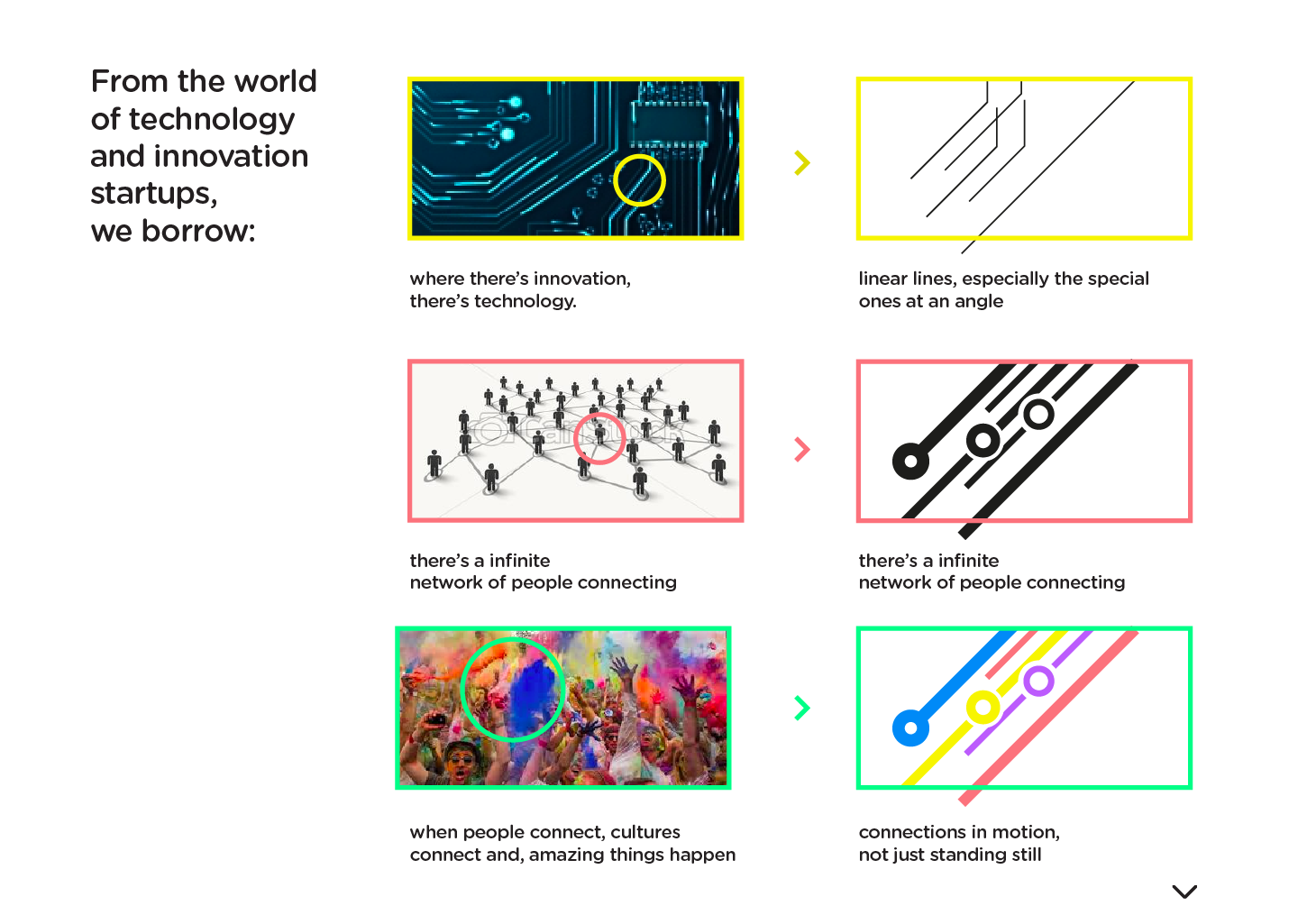 From the world of technology and innovation startups, we borrow:

where there's innovation, there's technology.

linear lines, especially the special ones at an angle

there's a infinite network of people connecting

there's a infinite network of people connecting

when people connect, cultures connect and, amazing things happen

connections in motion, not just standing still